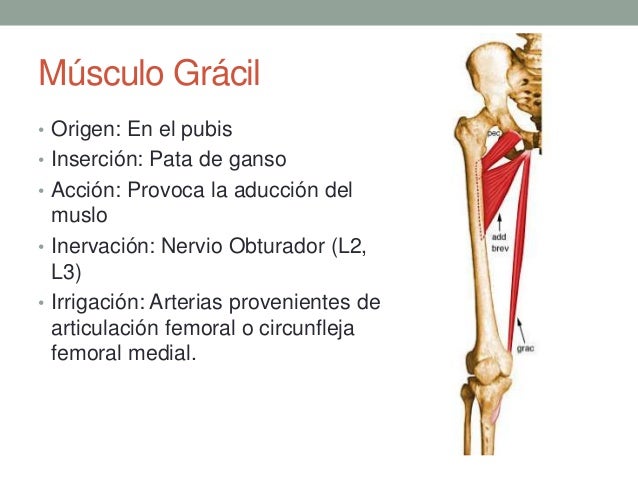 Músculo Grácil

• Origen: En el pubis
• Inserción: Pata de ganso
• Acción: Provoca la aducción del muslo
• Inervación: Nervio Obturador (L2, L3)
• Irrigación: Arterias provenientes de articulación femoral o circunfleja femoral medial.

pec
add brev
grac